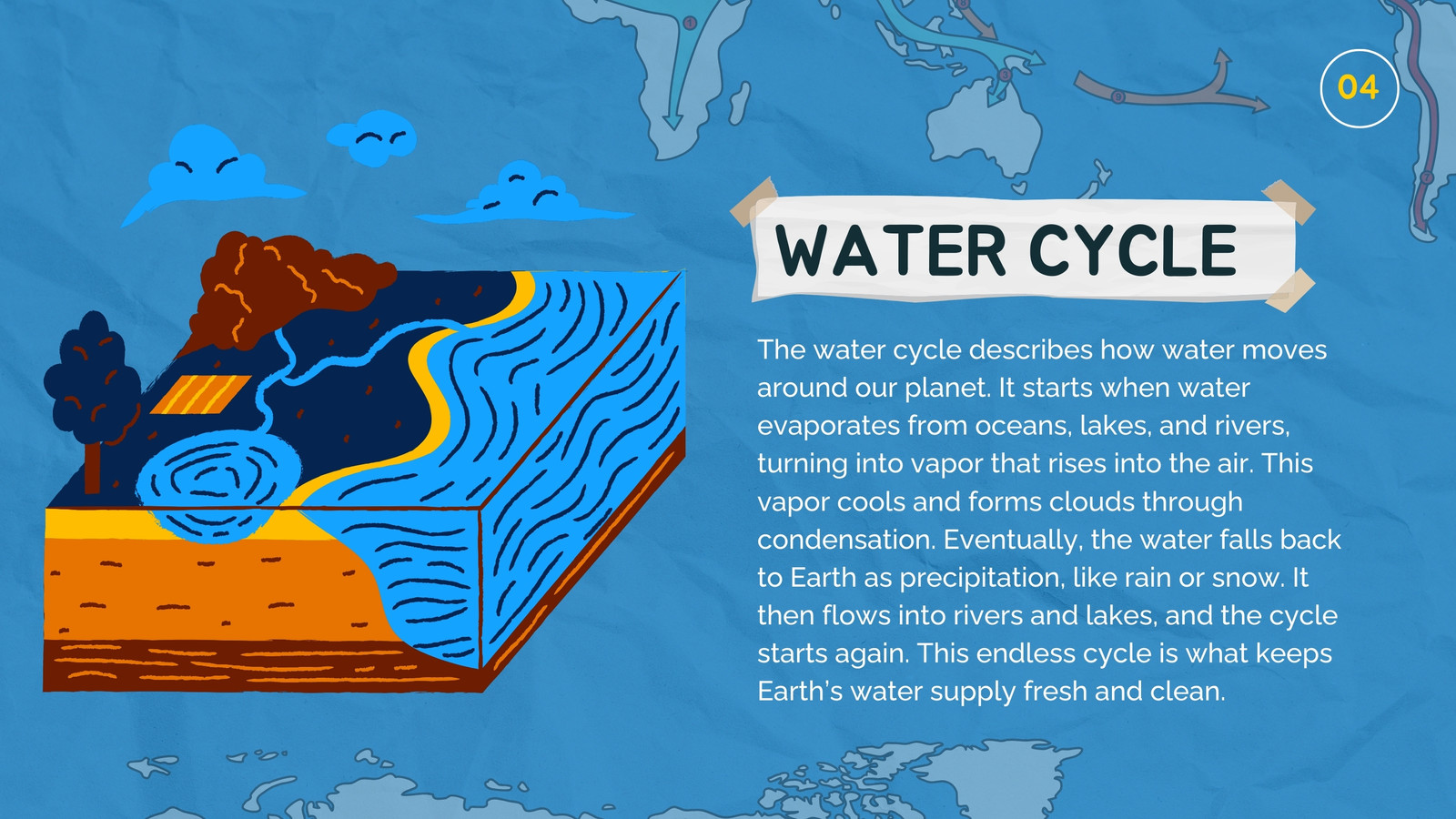 04

WATER CYCLE

The water cycle describes how water moves around our planet. It starts when water evaporates from oceans, lakes, and rivers, turning into vapor that rises into the air. This vapor cools and forms clouds through condensation. Eventually, the water falls back to Earth as precipitation, like rain or snow. It then flows into rivers and lakes, and the cycle starts again. This endless cycle is what keeps Earth's water supply fresh and clean.